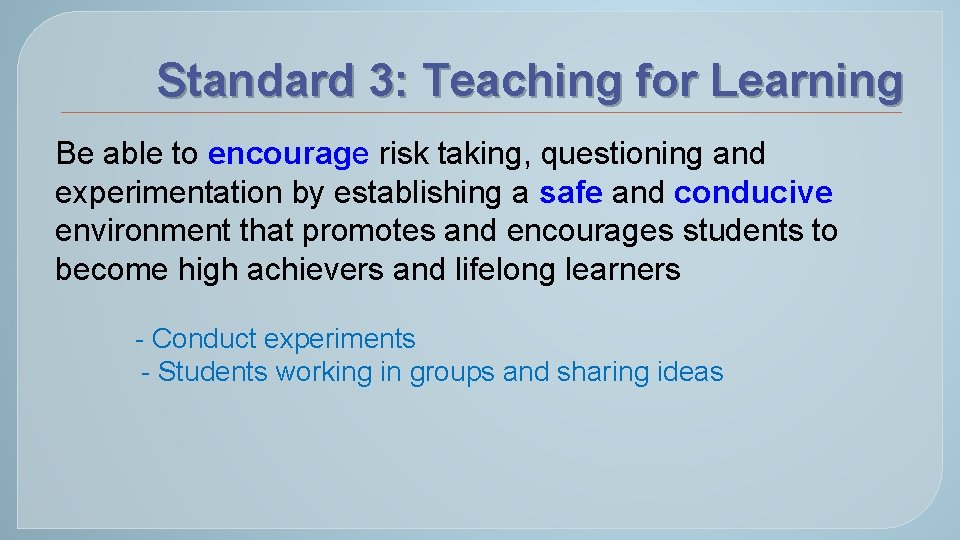 Standard 3: Teaching for Learning

Be able to encourage risk taking, questioning and experimentation by establishing a safe and conducive environment that promotes and encourages students to become high achievers and lifelong learners

- Conduct experiments
- Students working in groups and sharing ideas